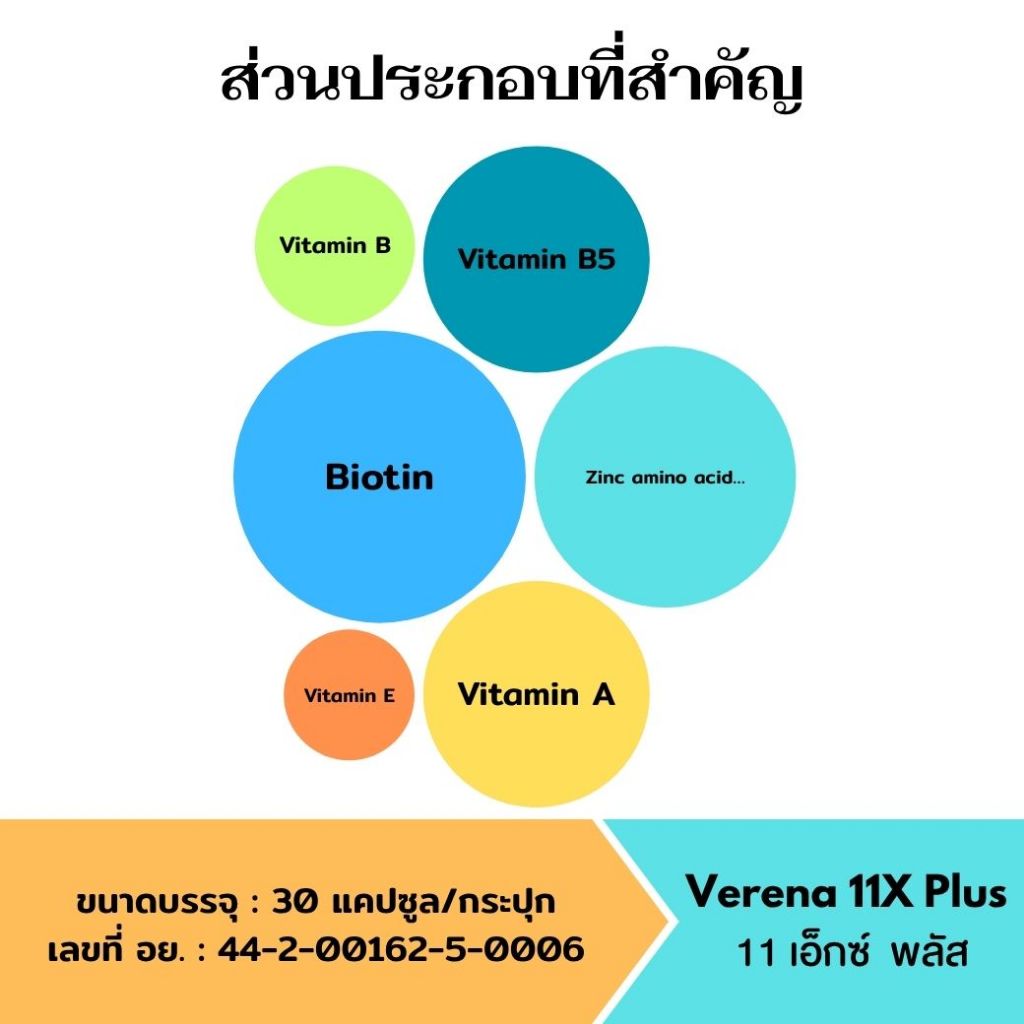 ส่วนประกอบที่สำคัญ

Vitamin B

Vitamin B5

Biotin

Zinc amino acid...

Vitamin E

Vitamin A

ขนาดบรรจุ : 30 แคปซูล/กระปุก
เลขที่ อย. : 44-2-00162-5-0006

Verena 11X Plus
11 เอ็กซ์ พลัส